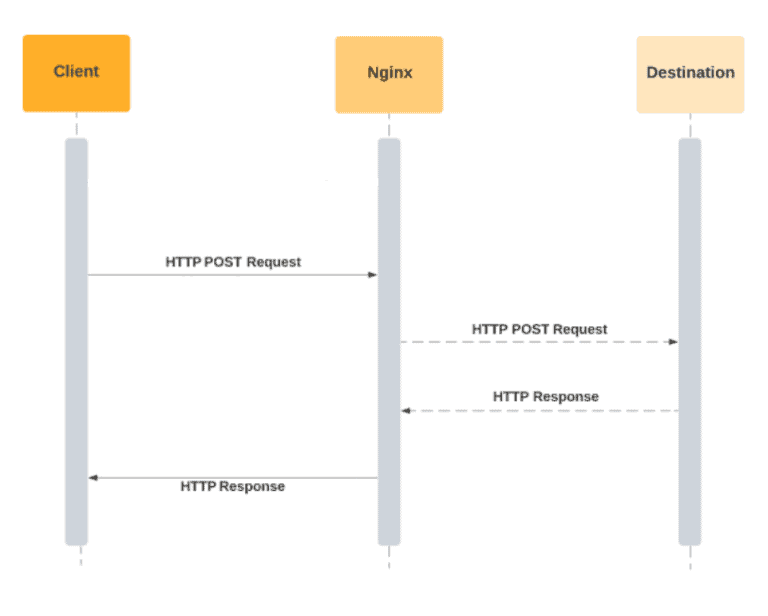 Client

Nginx

Destination

HTTP POST Request

HTTP POST Request

HTTP Response

HTTP Response